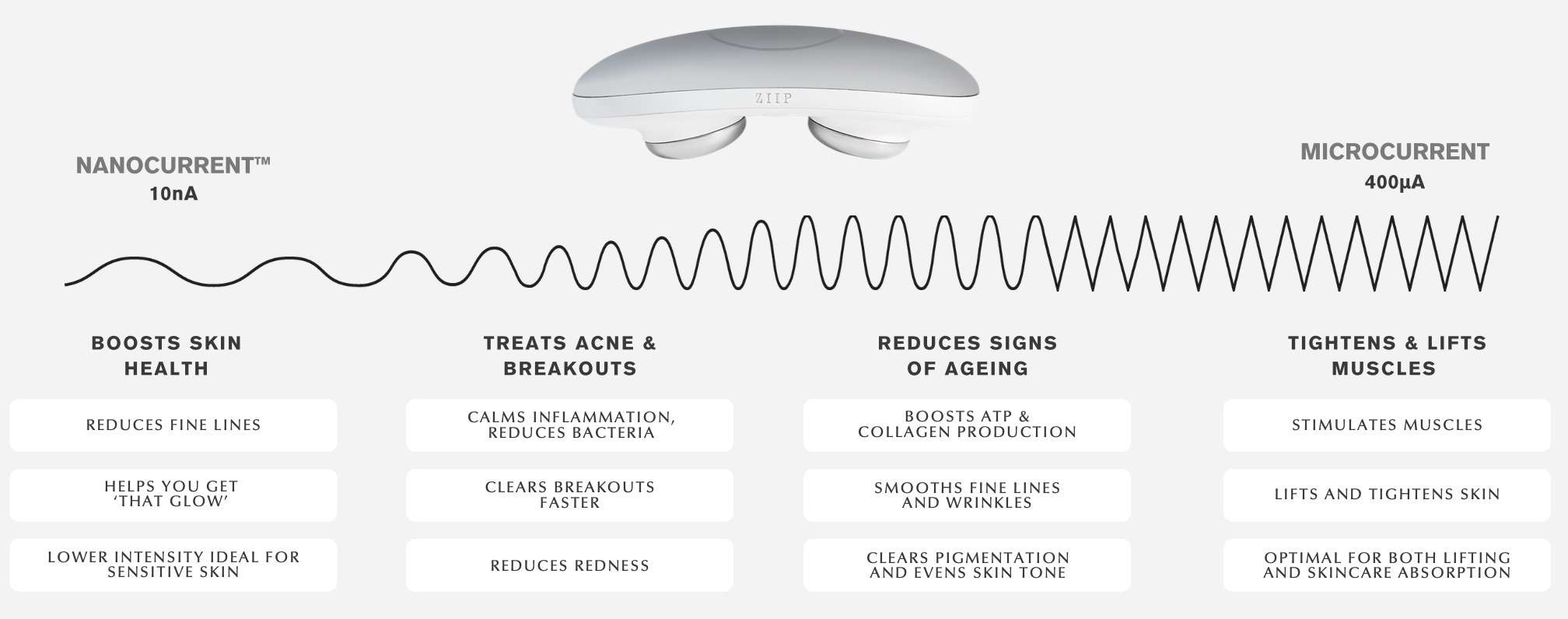 ZIIP

NANOCURRENT™
10nA

MICROCURRENT
400μA

BOOSTS SKIN HEALTH

REDUCES FINE LINES

HELPS YOU GET 'THAT GLOW'

LOWER INTENSITY IDEAL FOR SENSITIVE SKIN

TREATS ACNE & BREAKOUTS

CALMS INFLAMMATION, REDUCES BACTERIA

CLEARS BREAKOUTS FASTER

REDUCES REDNESS

REDUCES SIGNS OF AGEING

BOOSTS ATP & COLLAGEN PRODUCTION

SMOOTHS FINE LINES AND WRINKLES

CLEARS PIGMENTATION AND EVENS SKIN TONE

TIGHTENS & LIFTS MUSCLES

STIMULATES MUSCLES

LIFTS AND TIGHTENS SKIN

OPTIMAL FOR BOTH LIFTING AND SKINCARE ABSORPTION